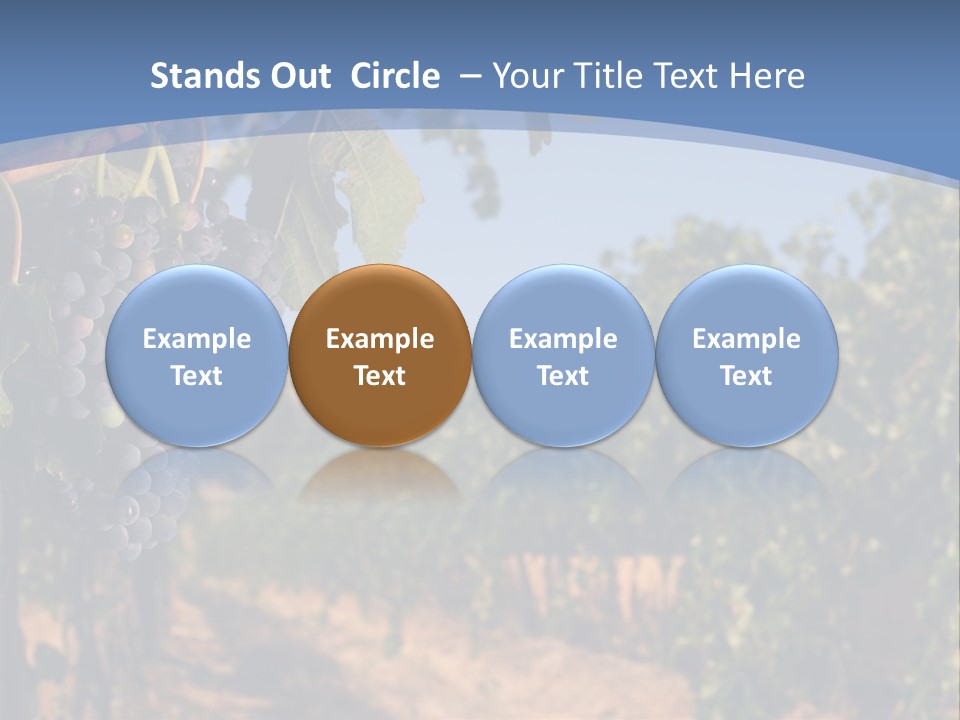 Stands Out  Circle  – Your Title Text Here

Example Text

Example Text

Example Text

Example Text